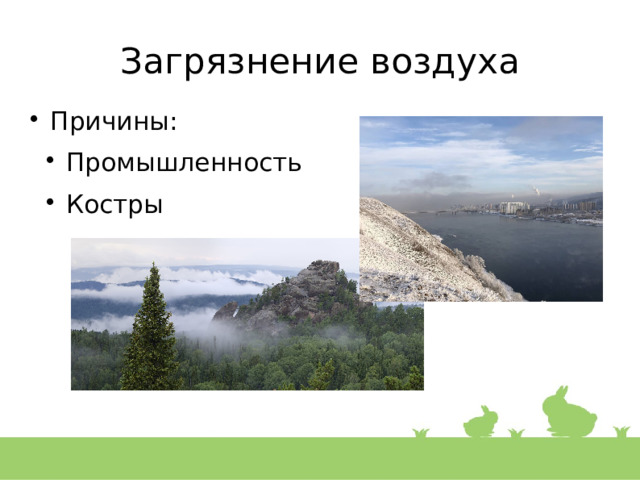 Загрязнение воздуха

• Причины:
  • Промышленность
  • Костры